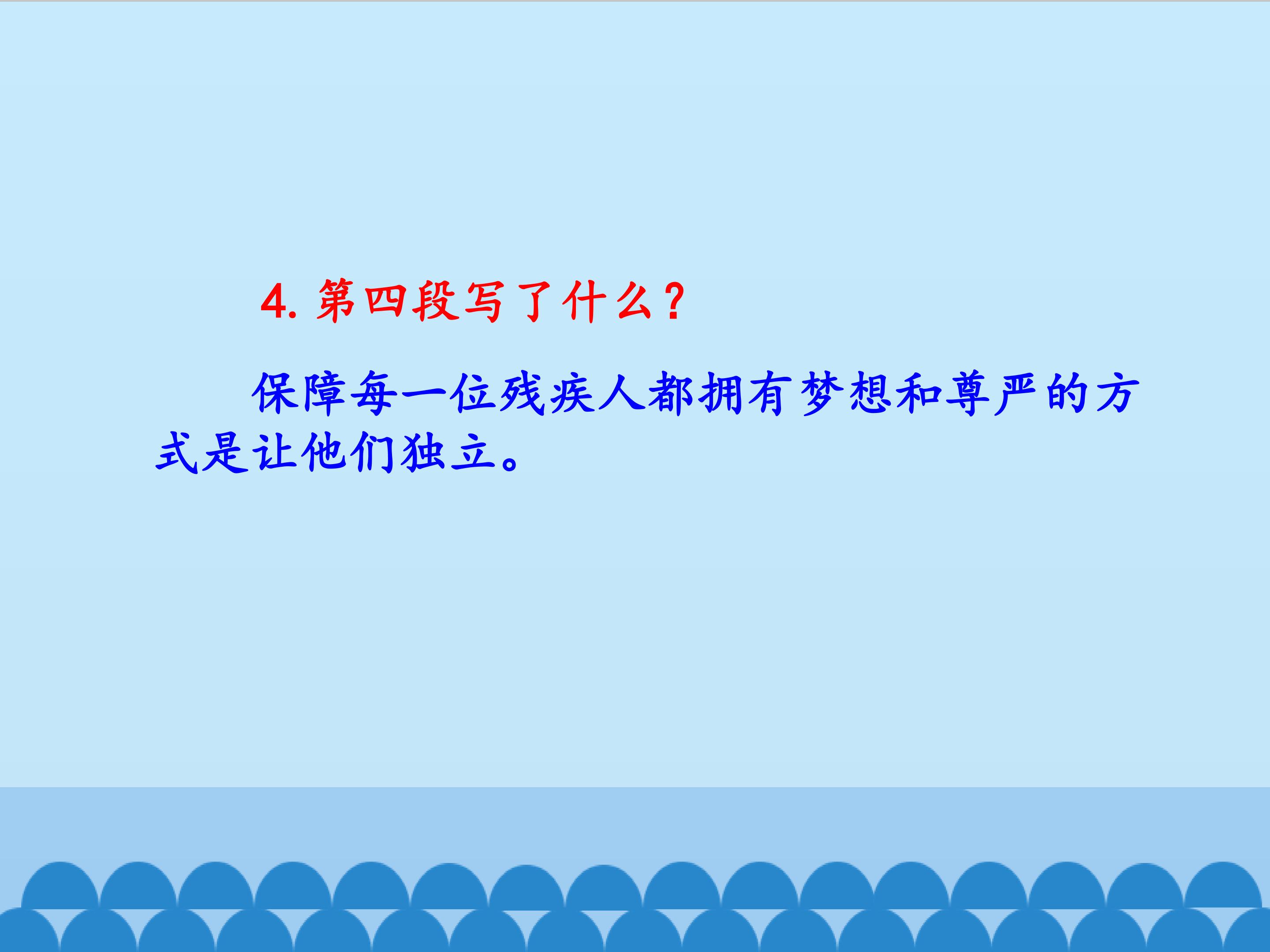 4. 第四段写了什么？

保障每一位残疾人都拥有梦想和尊严的方式是让他们独立。